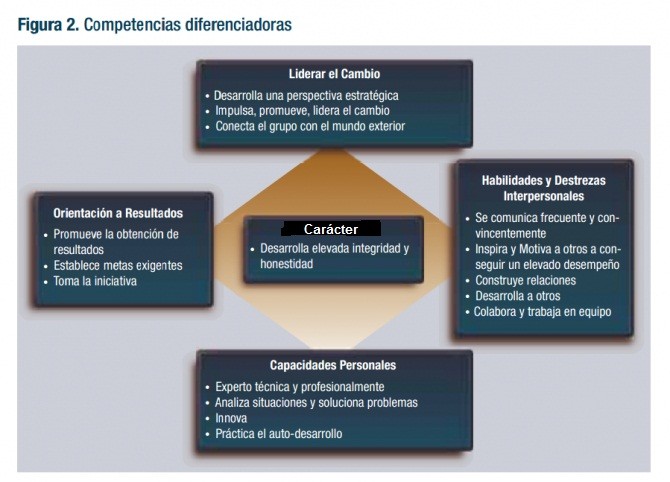 Figura 2. Competencias diferenciadoras

Liderar el Cambio
• Desarrolla una perspectiva estratégica
• Impulsa, promueve, lidera el cambio
• Conecta el grupo con el mundo exterior

Orientación a Resultados
• Promueve la obtención de resultados
• Establece metas exigentes
• Toma la iniciativa

Carácter
• Desarrolla elevada integridad y honestidad

Habilidades y Destrezas Interpersonales
• Se comunica frecuente y convincentemente
• Inspira y Motiva a otros a conseguir un elevado desempeño
• Construye relaciones
• Desarrolla a otros
• Colabora y trabaja en equipo

Capacidades Personales
• Experto técnica y profesionalmente
• Analiza situaciones y soluciona problemas
• Innova
• Práctica el auto-desarrollo